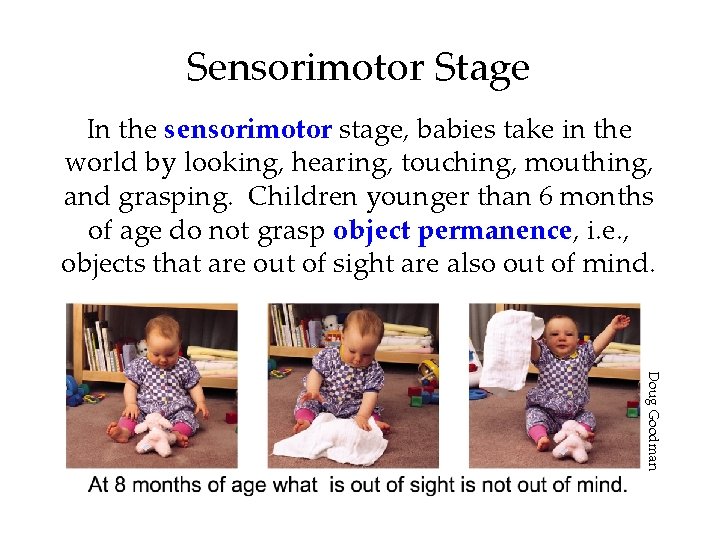 Sensorimotor Stage

In the sensorimotor stage, babies take in the world by looking, hearing, touching, mouthing, and grasping. Children younger than 6 months of age do not grasp object permanence, i.e., objects that are out of sight are also out of mind.

Doug Goodman

At 8 months of age what is out of sight is not out of mind.